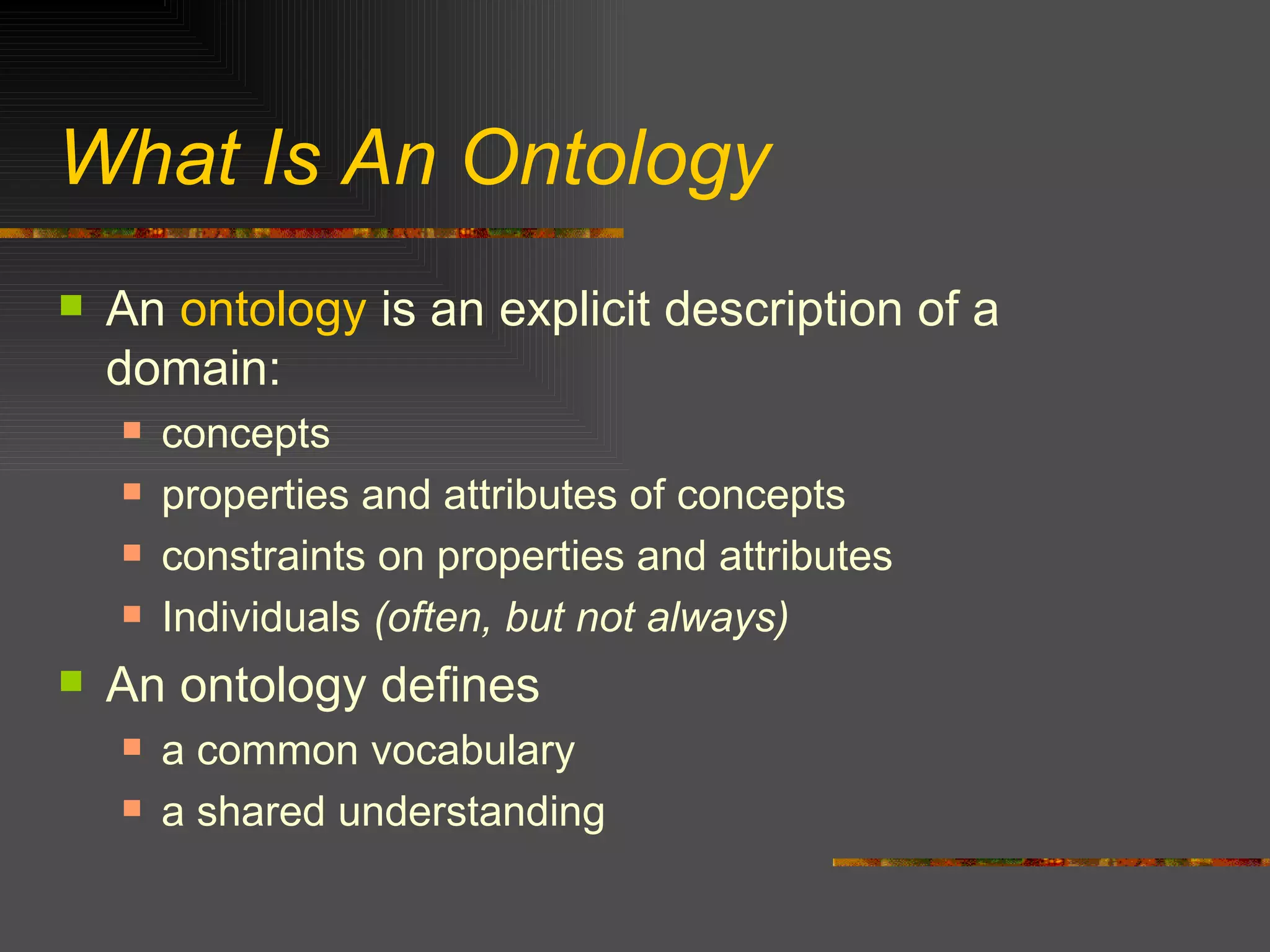 What Is An Ontology

- An ontology is an explicit description of a domain:
  - concepts
  - properties and attributes of concepts
  - constraints on properties and attributes
  - Individuals (often, but not always)
- An ontology defines
  - a common vocabulary
  - a shared understanding